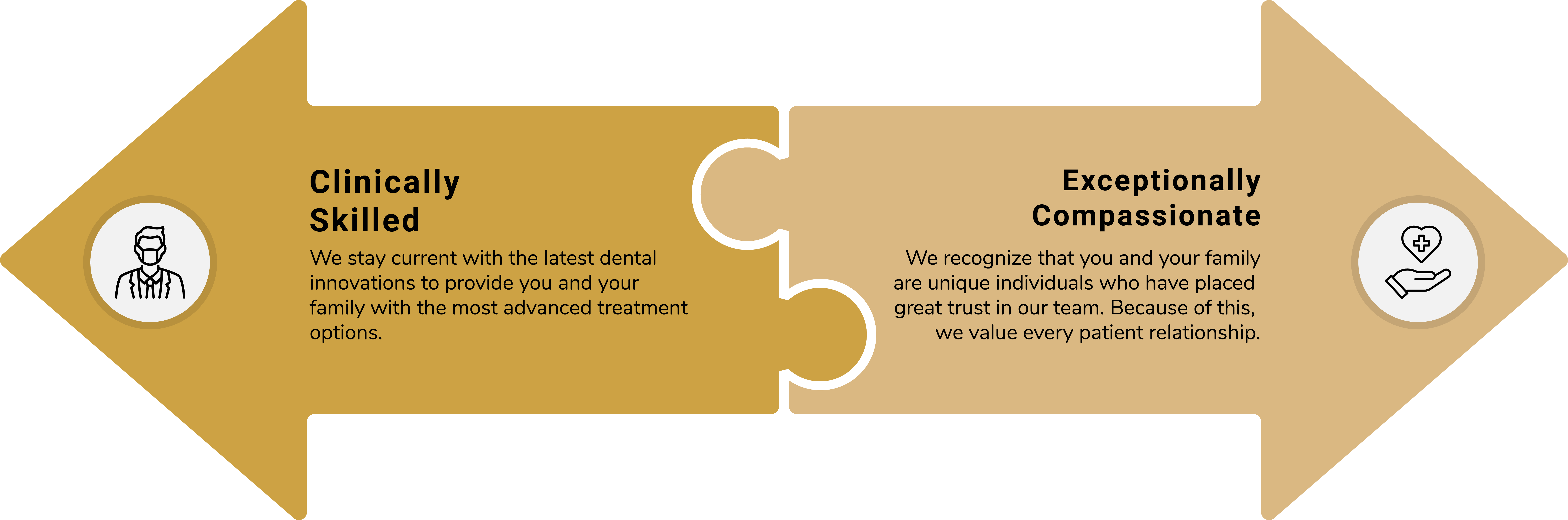 Clinically Skilled

We stay current with the latest dental innovations to provide you and your family with the most advanced treatment options.

Exceptionally Compassionate

We recognize that you and your family are unique individuals who have placed great trust in our team. Because of this, we value every patient relationship.